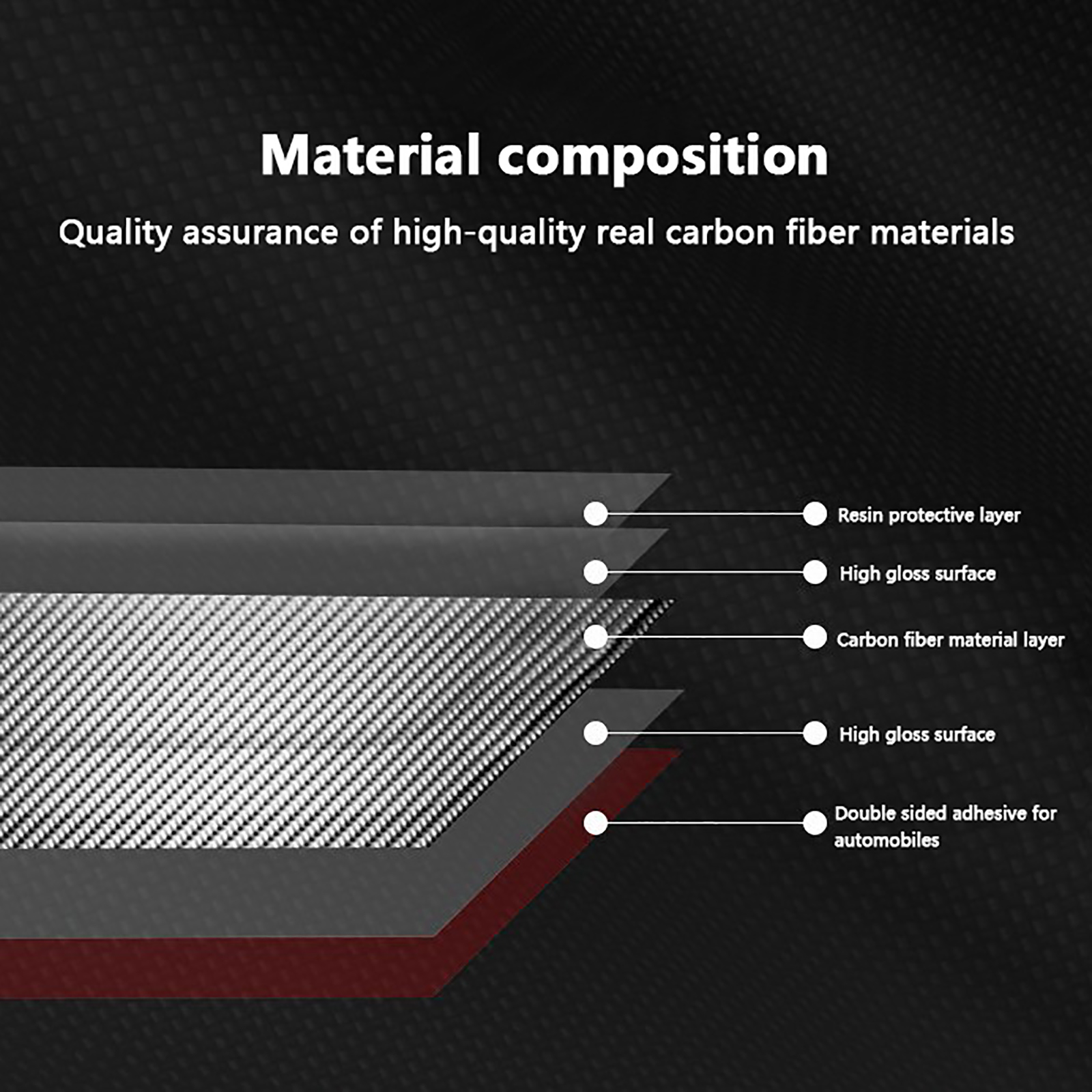 Material composition

Quality assurance of high-quality real carbon fiber materials

Resin protective layer

High gloss surface

Carbon fiber material layer

High gloss surface

Double sided adhesive for automobiles